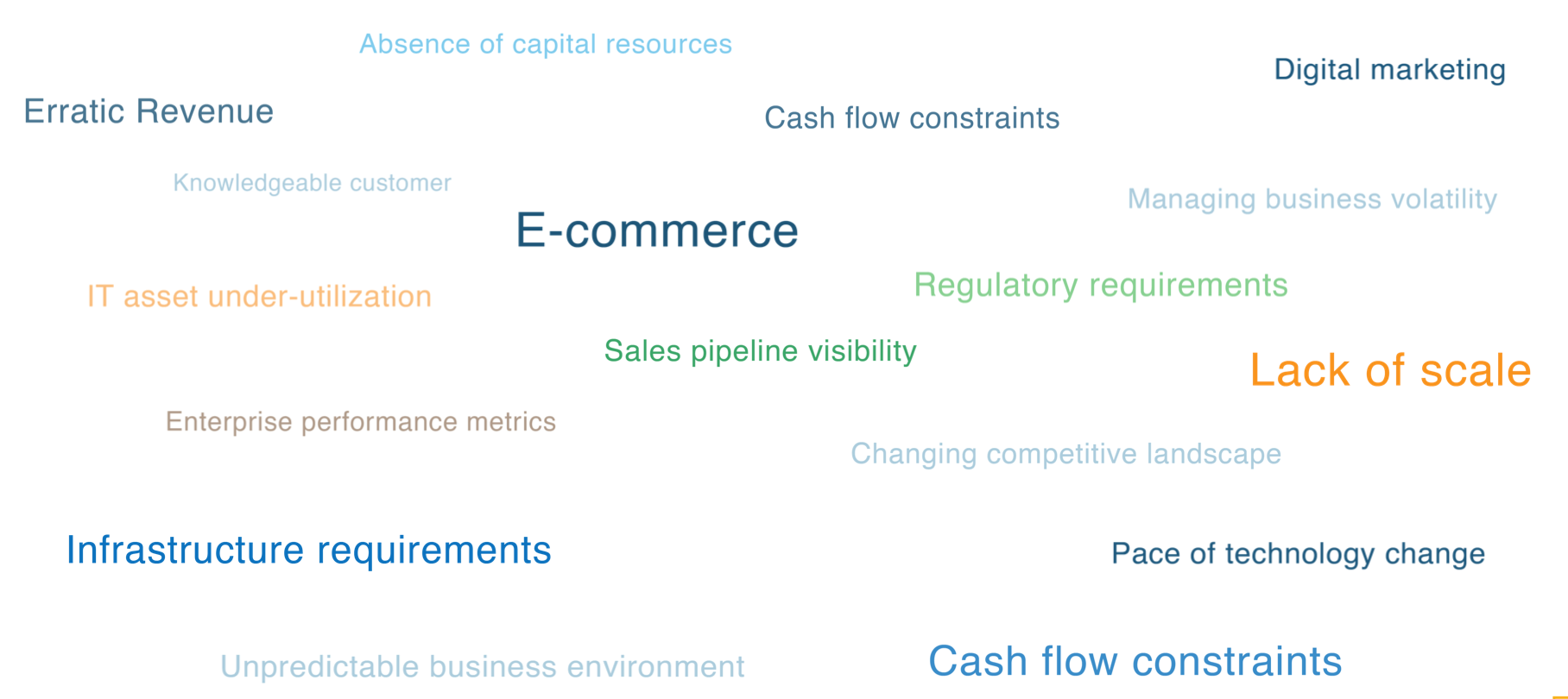 Absence of capital resources

Digital marketing

Erratic Revenue

Cash flow constraints

Knowledgeable customer

Managing business volatility

E-commerce

Regulatory requirements

IT asset under-utilization

Sales pipeline visibility

Lack of scale

Enterprise performance metrics

Changing competitive landscape

Infrastructure requirements

Pace of technology change

Unpredictable business environment

Cash flow constraints